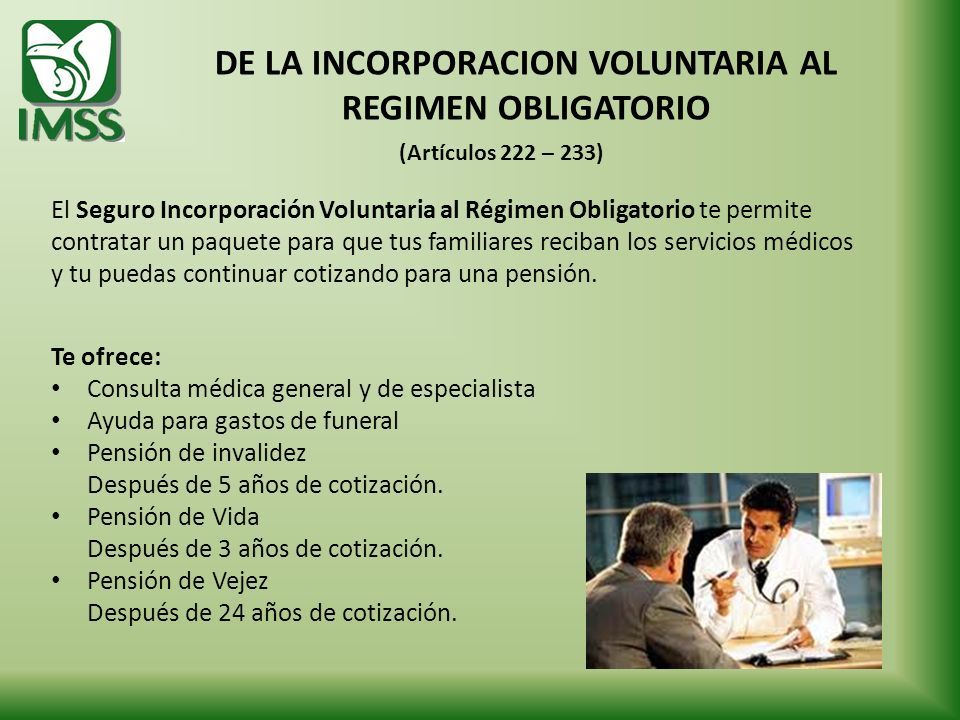 IMSS

DE LA INCORPORACION VOLUNTARIA AL REGIMEN OBLIGATORIO

(Artículos 222 – 233)

El Seguro Incorporación Voluntaria al Régimen Obligatorio te permite contratar un paquete para que tus familiares reciban los servicios médicos y tu puedas continuar cotizando para una pensión.

Te ofrece:
• Consulta médica general y de especialista
• Ayuda para gastos de funeral
• Pensión de invalidez
Después de 5 años de cotización.
• Pensión de Vida
Después de 3 años de cotización.
• Pensión de Vejez
Después de 24 años de cotización.